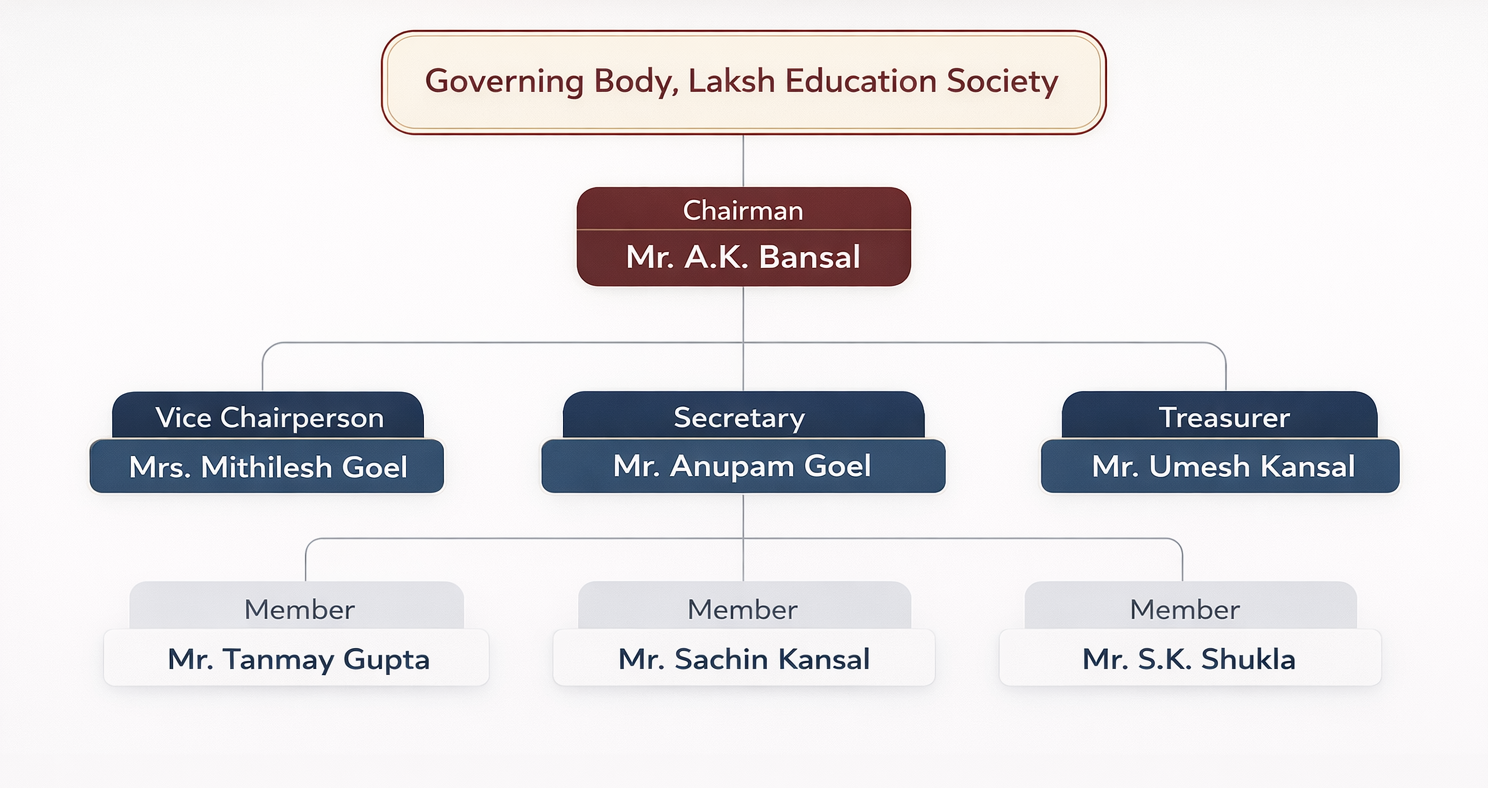 Governing Body, Laksh Education Society

Chairman
Mr. A.K. Bansal

Vice Chairperson
Mrs. Mithilesh Goel

Secretary
Mr. Anupam Goel

Treasurer
Mr. Umesh Kansal

Member
Mr. Tanmay Gupta

Member
Mr. Sachin Kansal

Member
Mr. S.K. Shukla